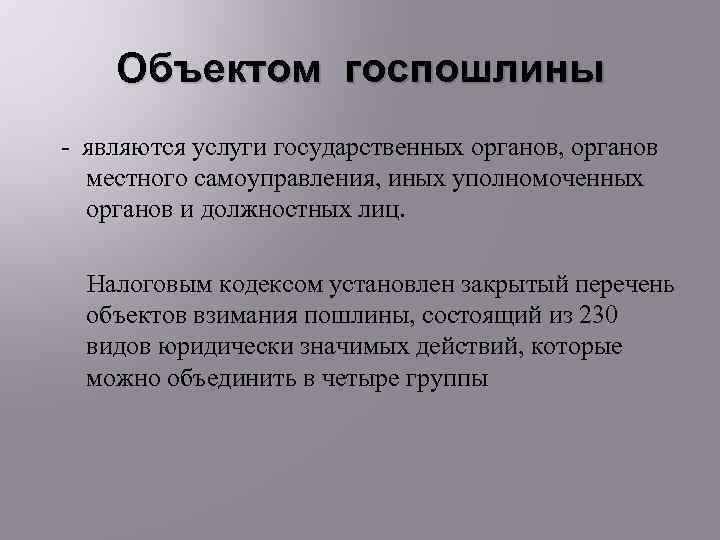 Объектом госпошлины

- являются услуги государственных органов, органов местного самоуправления, иных уполномоченных органов и должностных лиц.

Налоговым кодексом установлен закрытый перечень объектов взимания пошлины, состоящий из 230 видов юридически значимых действий, которые можно объединить в четыре группы